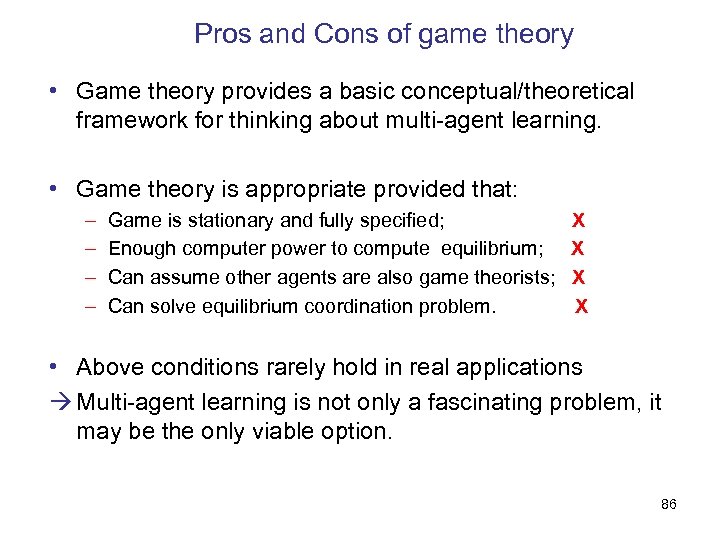 Pros and Cons of game theory

• Game theory provides a basic conceptual/theoretical framework for thinking about multi-agent learning.

• Game theory is appropriate provided that:
– Game is stationary and fully specified; X
– Enough computer power to compute equilibrium; X
– Can assume other agents are also game theorists; X
– Can solve equilibrium coordination problem. X

• Above conditions rarely hold in real applications
→ Multi-agent learning is not only a fascinating problem, it may be the only viable option.

86